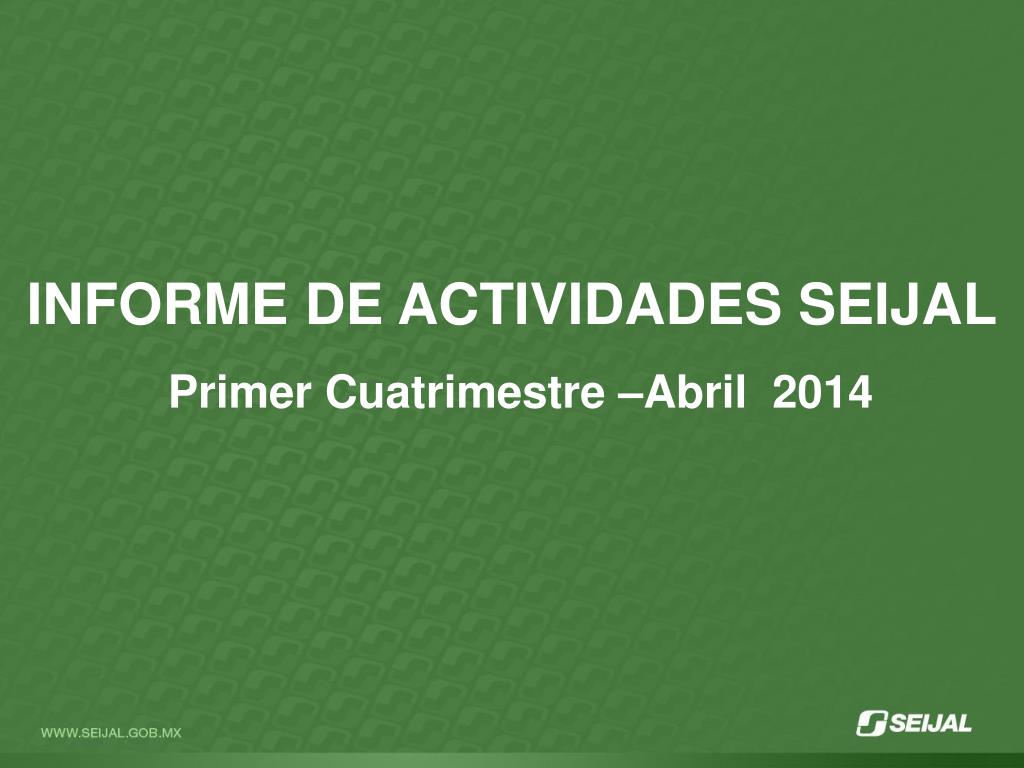 INFORME DE ACTIVIDADES SEIJAL

Primer Cuatrimestre –Abril 2014

WWW.SEIJAL.GOB.MX

SEIJAL